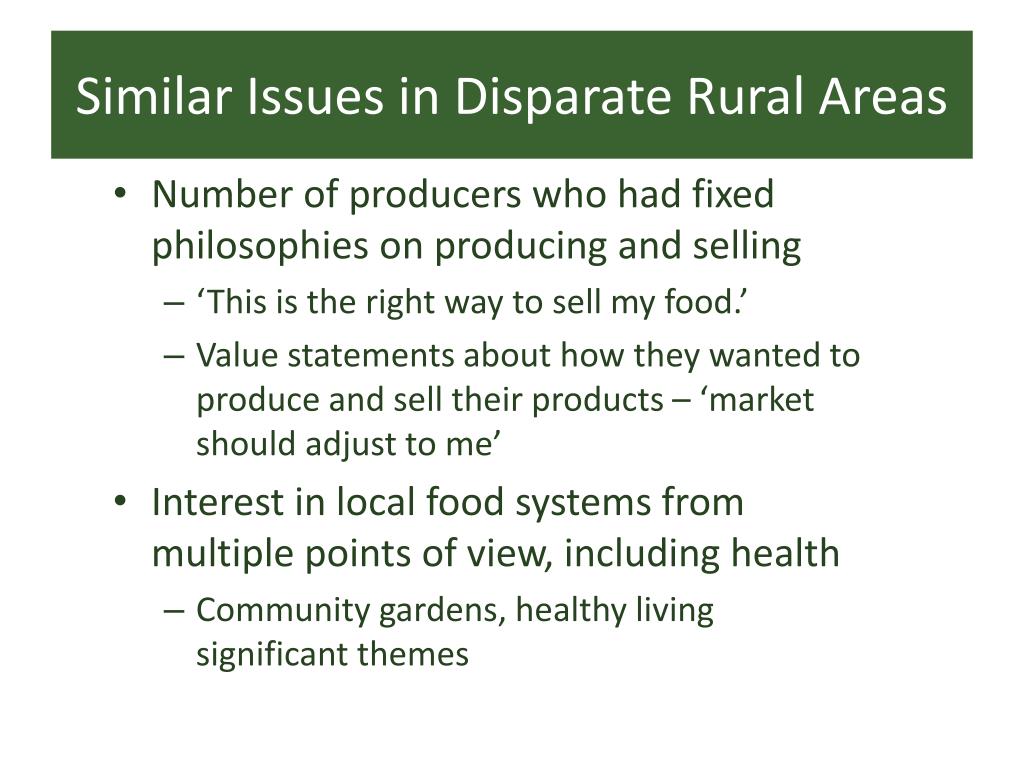 Similar Issues in Disparate Rural Areas

• Number of producers who had fixed philosophies on producing and selling
  – ‘This is the right way to sell my food.’
  – Value statements about how they wanted to produce and sell their products – ‘market should adjust to me’
• Interest in local food systems from multiple points of view, including health
  – Community gardens, healthy living significant themes